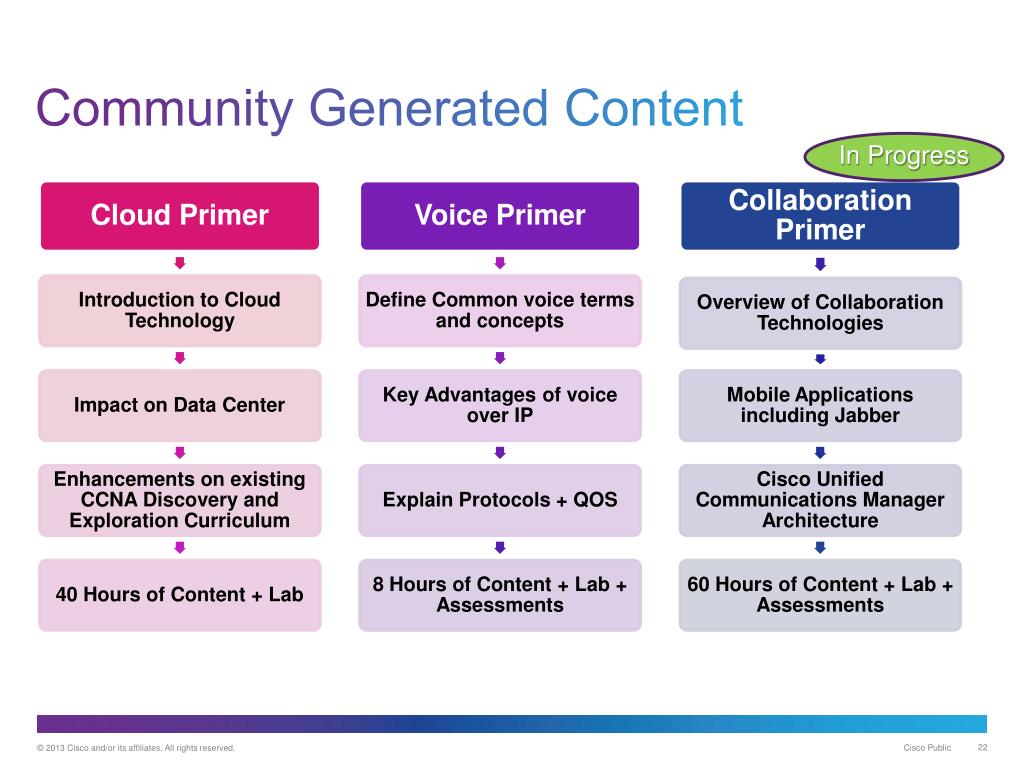 Community Generated Content

In Progress

Cloud Primer

Introduction to Cloud Technology

Impact on Data Center

Enhancements on existing CCNA Discovery and Exploration Curriculum

40 Hours of Content + Lab

Voice Primer

Define Common voice terms and concepts

Key Advantages of voice over IP

Explain Protocols + QOS

8 Hours of Content + Lab + Assessments

Collaboration Primer

Overview of Collaboration Technologies

Mobile Applications including Jabber

Cisco Unified Communications Manager Architecture

60 Hours of Content + Lab + Assessments

© 2013 Cisco and/or its affiliates. All rights reserved.

Cisco Public 22